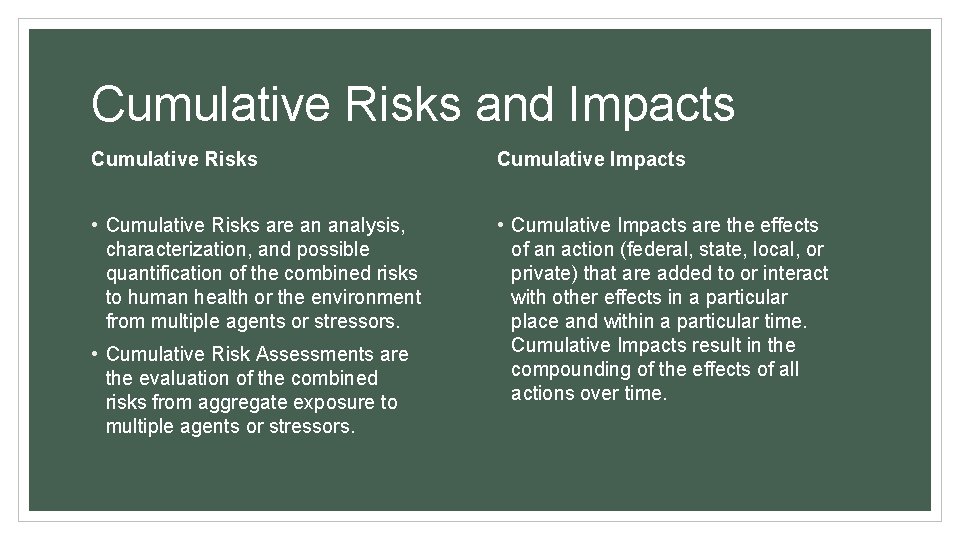 Cumulative Risks and Impacts

Cumulative Risks

• Cumulative Risks are an analysis, characterization, and possible quantification of the combined risks to human health or the environment from multiple agents or stressors.

• Cumulative Risk Assessments are the evaluation of the combined risks from aggregate exposure to multiple agents or stressors.

Cumulative Impacts

• Cumulative Impacts are the effects of an action (federal, state, local, or private) that are added to or interact with other effects in a particular place and within a particular time. Cumulative Impacts result in the compounding of the effects of all actions over time.